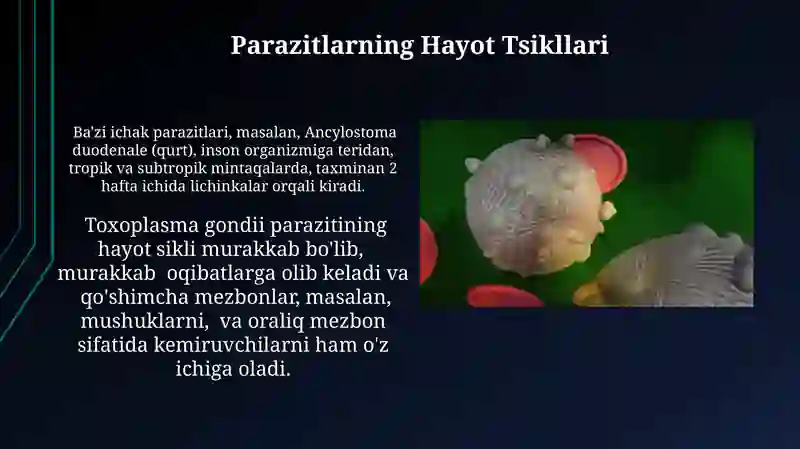 Parazitlarning Hayot Tsikllari

Ba'zi ichak parazitlari, masalan, Ancylostoma duodenale (qurt), inson organizmiga teridan, tropik va subtropik mintaqalarda, taxminan 2 hafta ichida lichinkalar orqali kiradi.

Toxoplasma gondii parazitining hayot sikli murakkab bo'lib, murakkab oqibatlarga olib keladi va qo'shimcha mezbonlar, masalan, mushuklarni, va oraliq mezbon sifatida kemiruvchilarni ham o'z ichiga oladi.